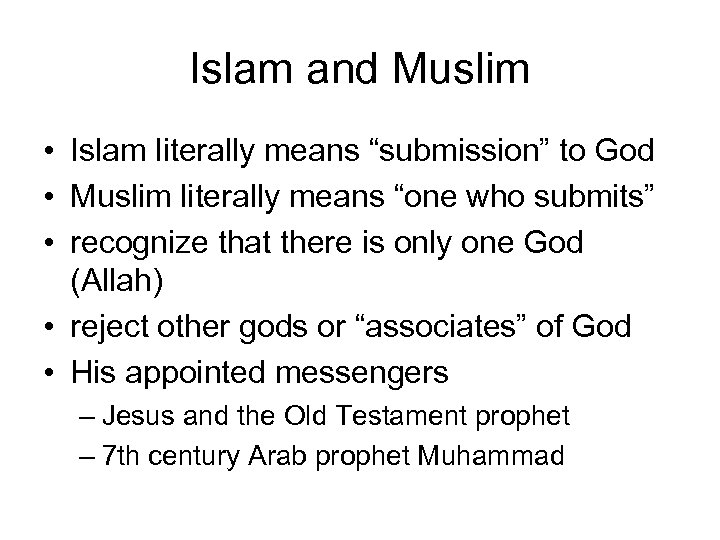 Islam and Muslim

• Islam literally means “submission” to God
• Muslim literally means “one who submits”
• recognize that there is only one God (Allah)
• reject other gods or “associates” of God
• His appointed messengers
– Jesus and the Old Testament prophet
– 7th century Arab prophet Muhammad